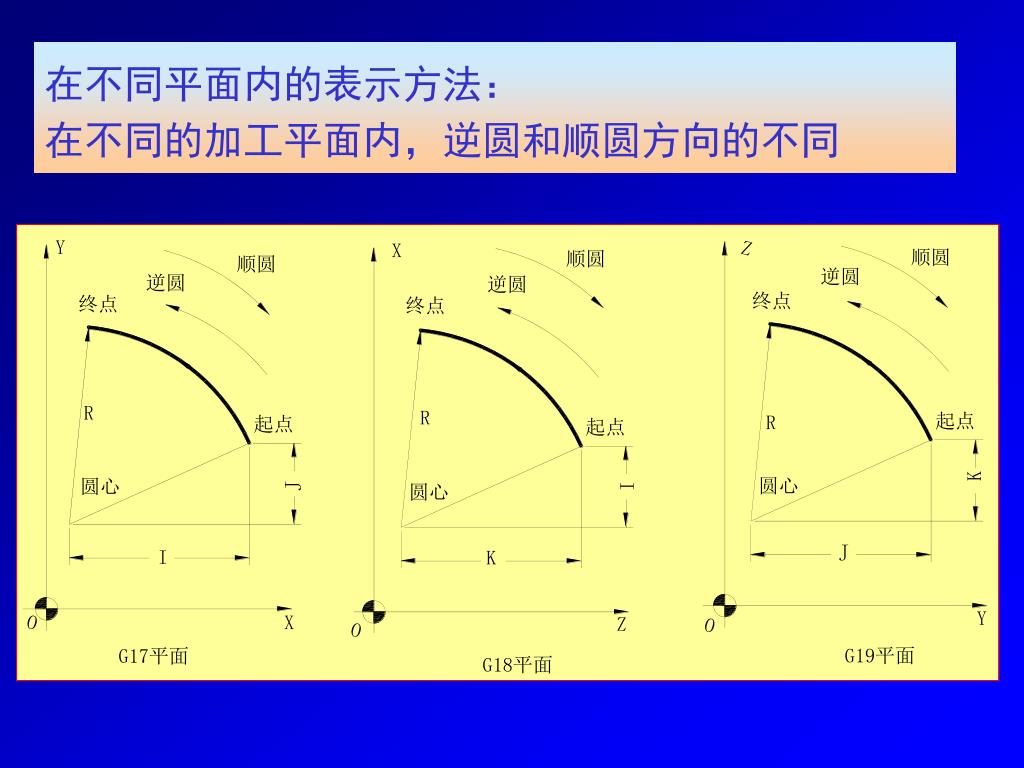 在不同平面内的表示方法：
在不同的加工平面内，逆圆和顺圆方向的不同

Y
顺圆
逆圆
终点
R
起点
圆心
J
I
O
X
G17平面

X
顺圆
逆圆
终点
R
起点
圆心
I
K
O
Z
G18平面

Z
顺圆
逆圆
终点
R
起点
圆心
K
J
O
Y
G19平面